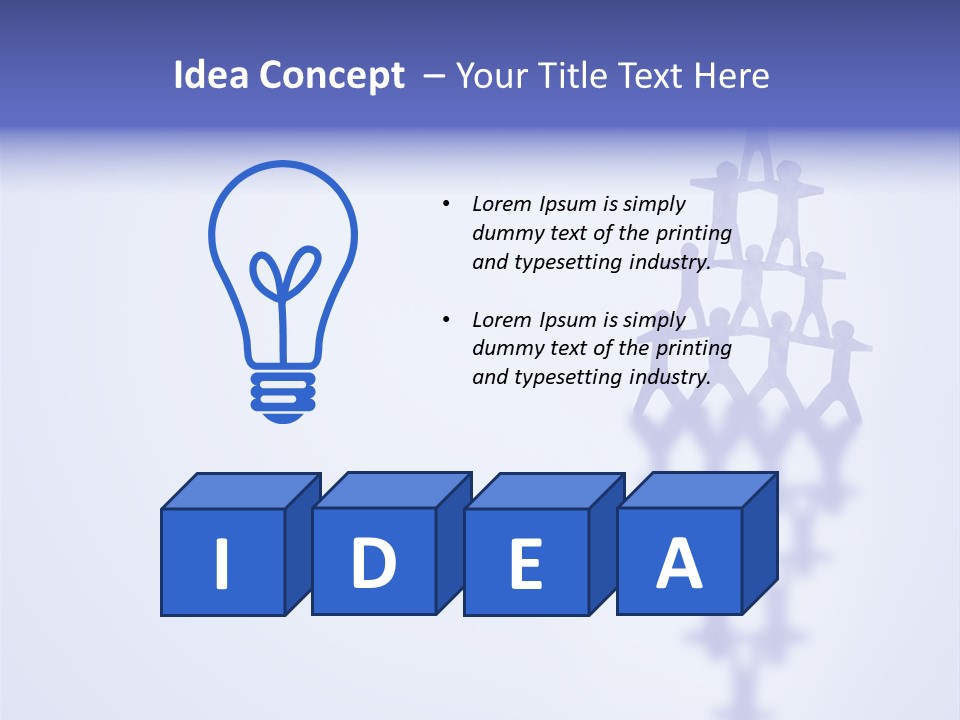 Idea Concept – Your Title Text Here

• Lorem Ipsum is simply dummy text of the printing and typesetting industry.

• Lorem Ipsum is simply dummy text of the printing and typesetting industry.

I D E A